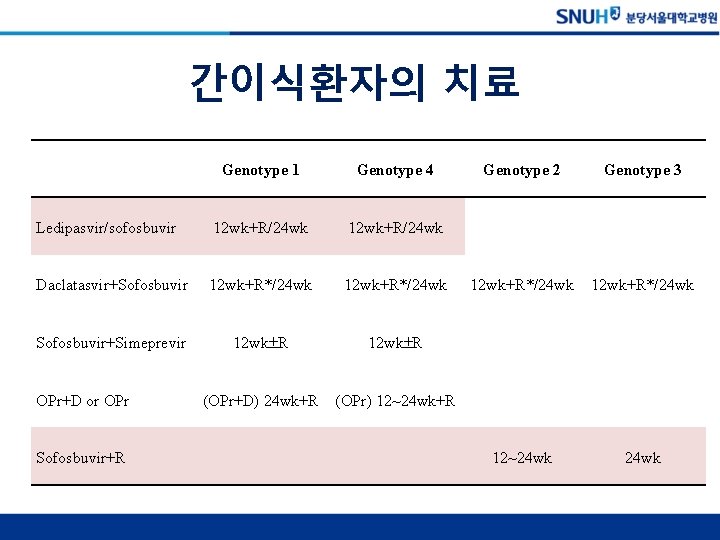 SNUH 분당서울대학교병원

간이식환자의 치료

| | Genotype 1 | Genotype 4 | Genotype 2 | Genotype 3 |
|---|---|---|---|---|
| Ledipasvir/sofosbuvir | 12wk+R/24wk | 12wk+R/24wk | | |
| Daclatasvir+Sofosbuvir | 12wk+R*/24wk | 12wk+R*/24wk | 12wk+R*/24wk | 12wk+R*/24wk |
| Sofosbuvir+Simeprevir | 12wk±R | 12wk±R | | |
| OPr+D or OPr | (OPr+D) 24wk+R | (OPr) 12~24wk+R | | |
| Sofosbuvir+R | | | 12~24wk | 24wk |